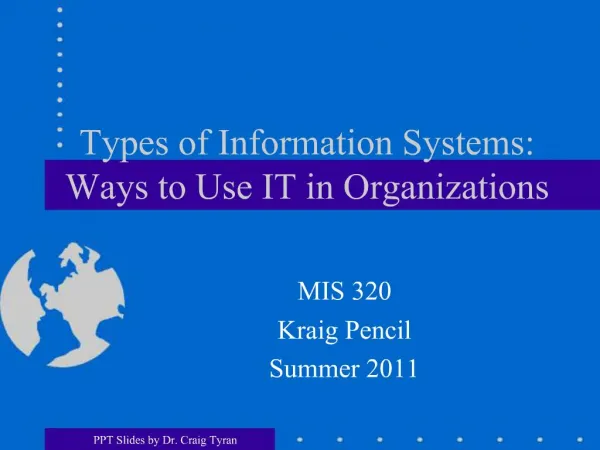 Types of Information Systems: Ways to Use IT in Organizations

MIS 320
Kraig Pencil
Summer 2011

PPT Slides by Dr. Craig Tyran